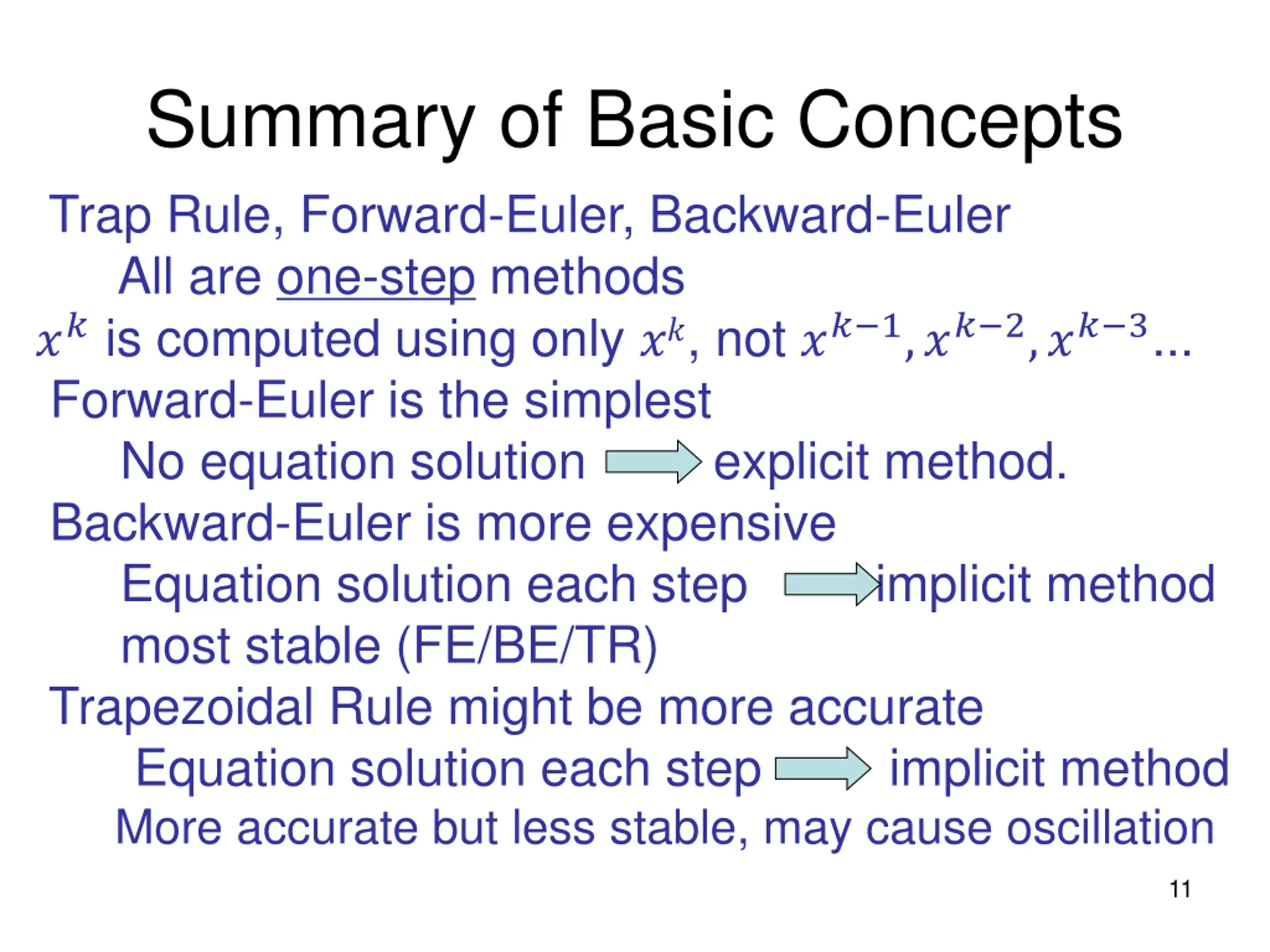 Summary of Basic Concepts

Trap Rule, Forward-Euler, Backward-Euler

All are one-step methods

$x^k$ is computed using only $x^k$, not $x^{k-1}, x^{k-2}, x^{k-3}$...

Forward-Euler is the simplest

No equation solution → explicit method.

Backward-Euler is more expensive

Equation solution each step → implicit method

most stable (FE/BE/TR)

Trapezoidal Rule might be more accurate

Equation solution each step → implicit method

More accurate but less stable, may cause oscillation

11